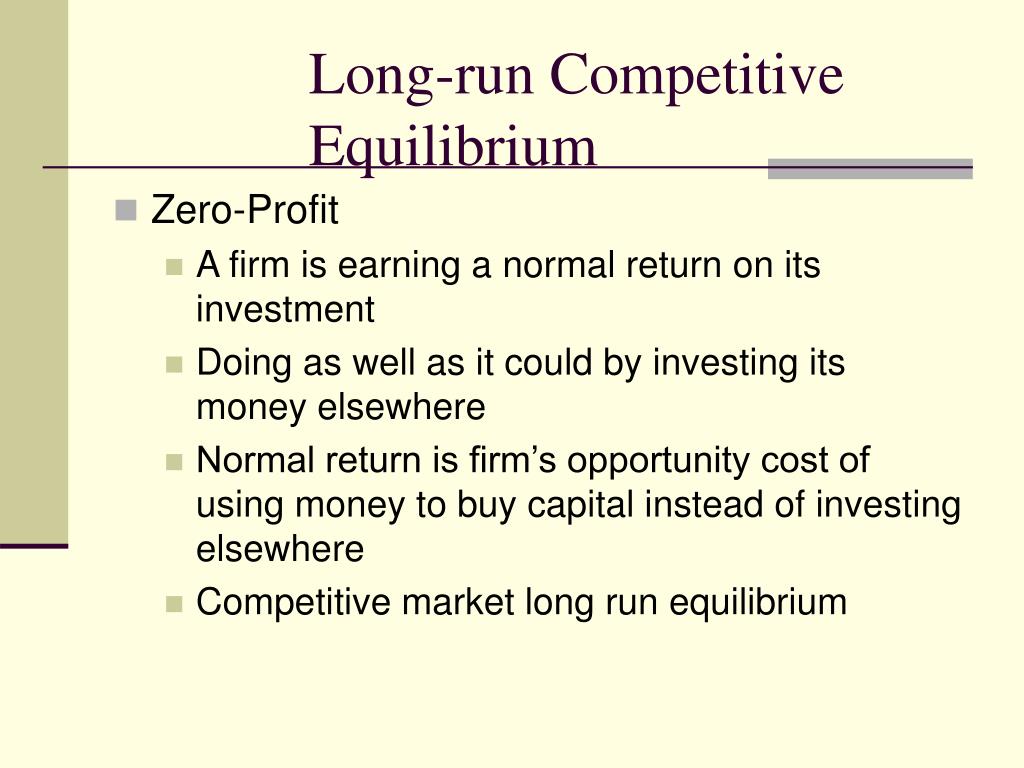 Long-run Competitive Equilibrium

Zero-Profit

A firm is earning a normal return on its investment

Doing as well as it could by investing its money elsewhere

Normal return is firm’s opportunity cost of using money to buy capital instead of investing elsewhere

Competitive market long run equilibrium